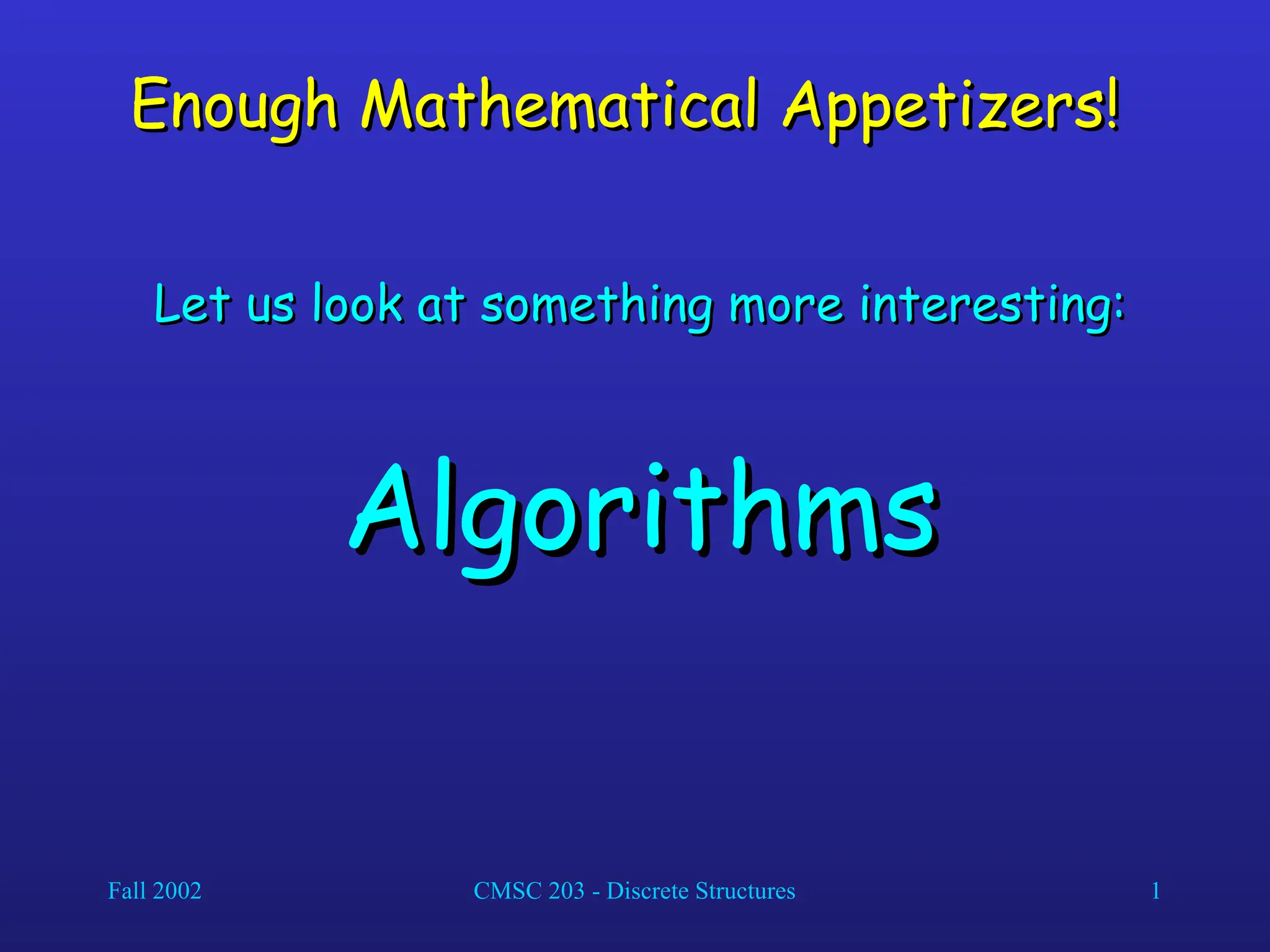 Enough Mathematical Appetizers!

Let us look at something more interesting:

Algorithms

Fall 2002

CMSC 203 - Discrete Structures

1